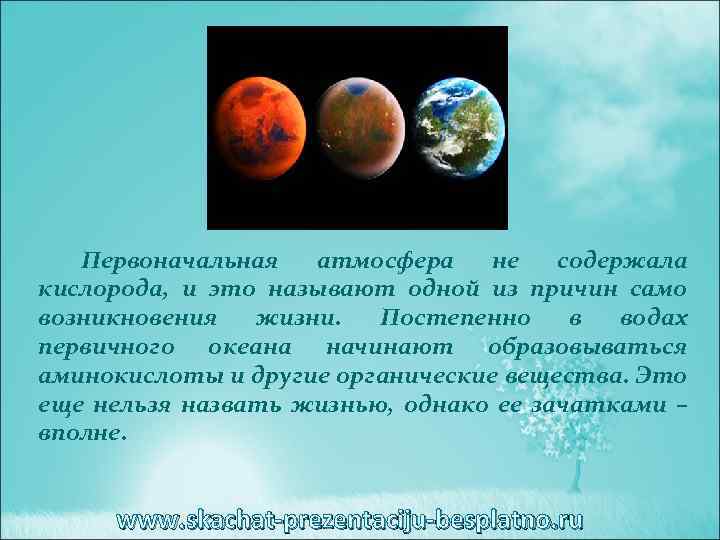 Первоначальная атмосфера не содержала кислорода, и это называют одной из причин само возникновения жизни. Постепенно в водах первичного океана начинают образовываться аминокислоты и другие органические вещества. Это еще нельзя назвать жизнью, однако ее зачатками – вполне.

www.skachat-prezentaciju-besplatno.ru